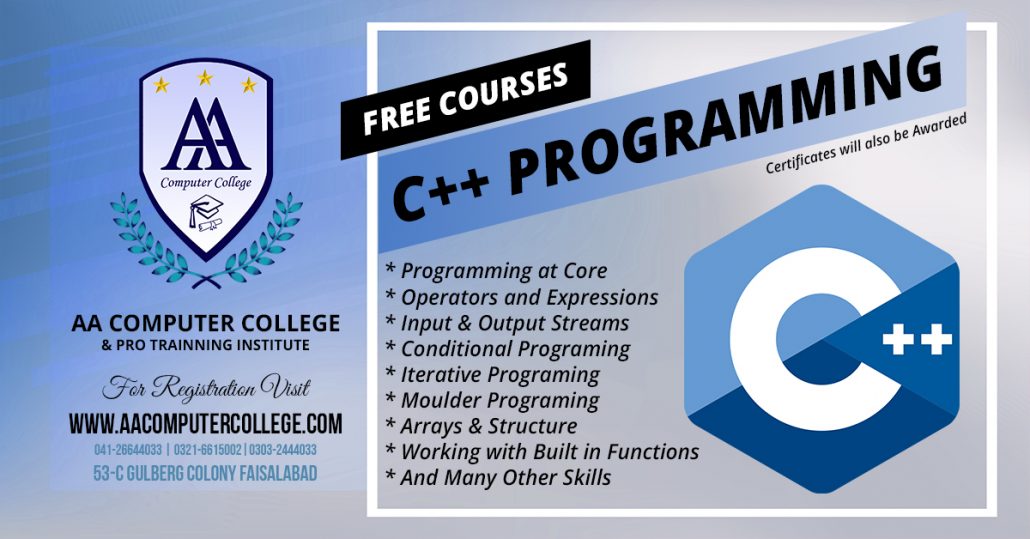 AA
Computer College

AA COMPUTER COLLEGE
& PRO TRAINNING INSTITUTE

For Registration Visit
WWW.AACOMPUTERCOLLEGE.COM
041-26644033 | 0321-6615002 | 0303-2444033
53-C GULBERG COLONY FAISALABAD

FREE COURSES
C++ PROGRAMMING
Certificates will also be Awarded

* Programming at Core
* Operators and Expressions
* Input & Output Streams
* Conditional Programing
* Iterative Programing
* Moulder Programing
* Arrays & Structure
* Working with Built in Functions
* And Many Other Skills

C++